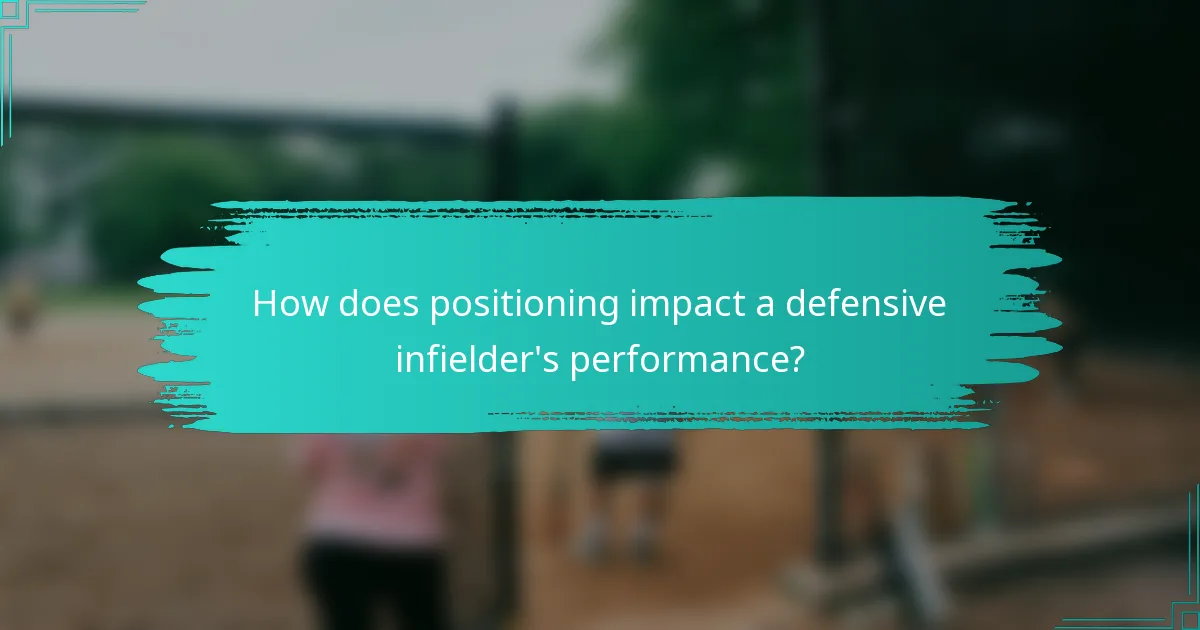 How does positioning impact a defensive infielder's performance?